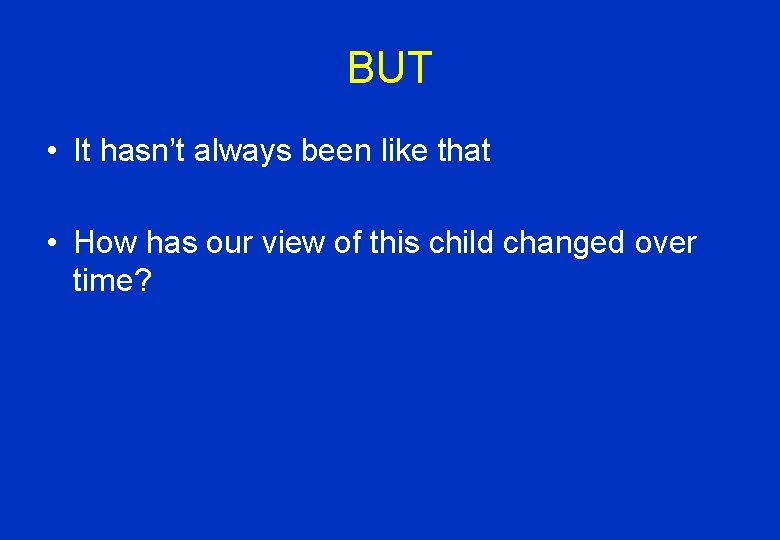 BUT

• It hasn’t always been like that

• How has our view of this child changed over time?